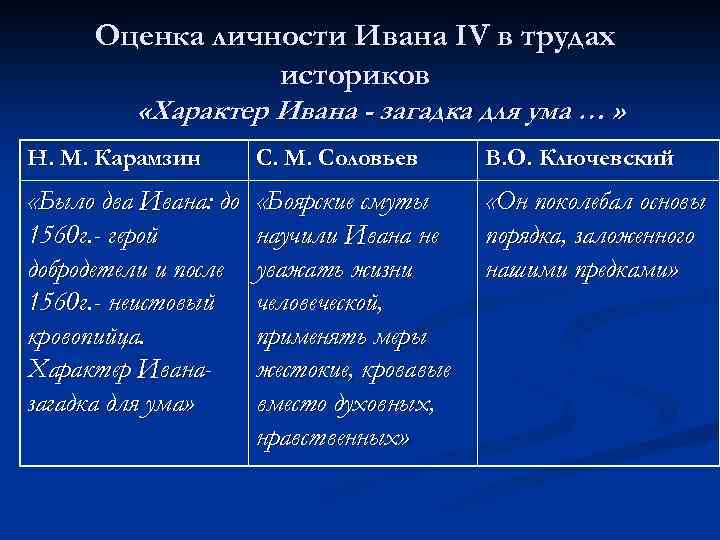 Оценка личности Ивана IV в трудах историков
«Характер Ивана - загадка для ума … »

| Н. М. Карамзин | С. М. Соловьев | В.О. Ключевский |
|---|---|---|
| «Было два Ивана: до 1560г.- герой добродетели и после 1560г.- неистовый кровопийца. Характер Ивана- загадка для ума» | «Боярские смуты научили Ивана не уважать жизни человеческой, применять меры жестокие, кровавые вместо духовных, нравственных» | «Он поколебал основы порядка, заложенного нашими предками» |